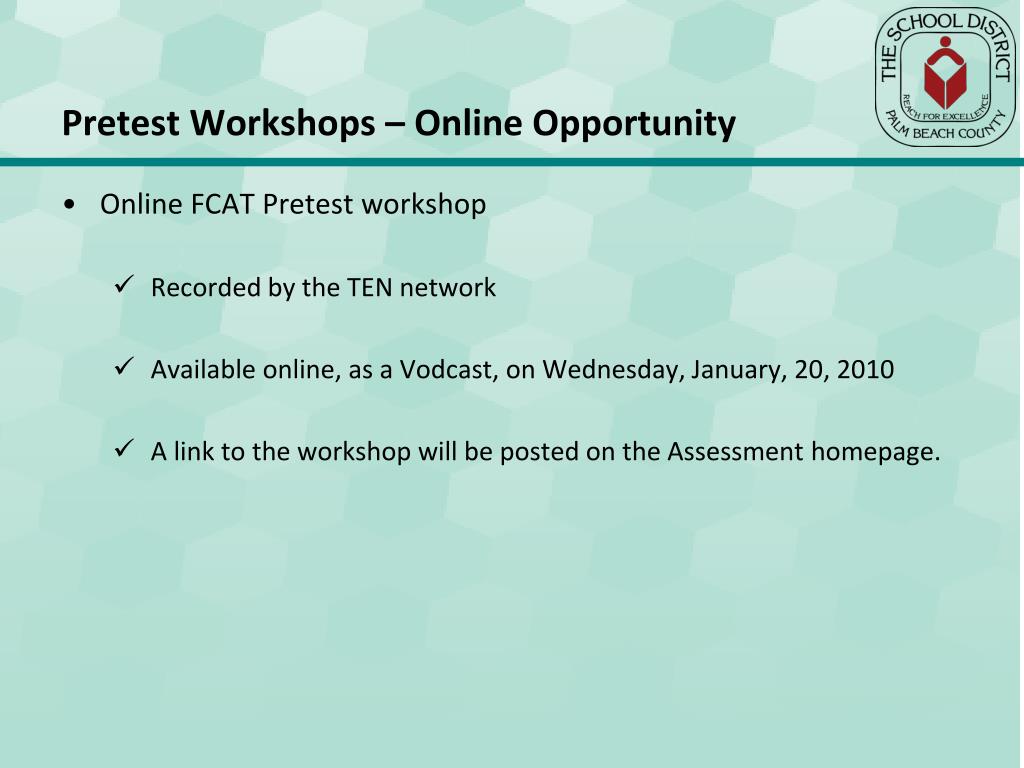 THE SCHOOL DISTRICT
REACH FOR EXCELLENCE
PALM BEACH COUNTY

Pretest Workshops – Online Opportunity

• Online FCAT Pretest workshop

✓ Recorded by the TEN network

✓ Available online, as a Vodcast, on Wednesday, January, 20, 2010

✓ A link to the workshop will be posted on the Assessment homepage.